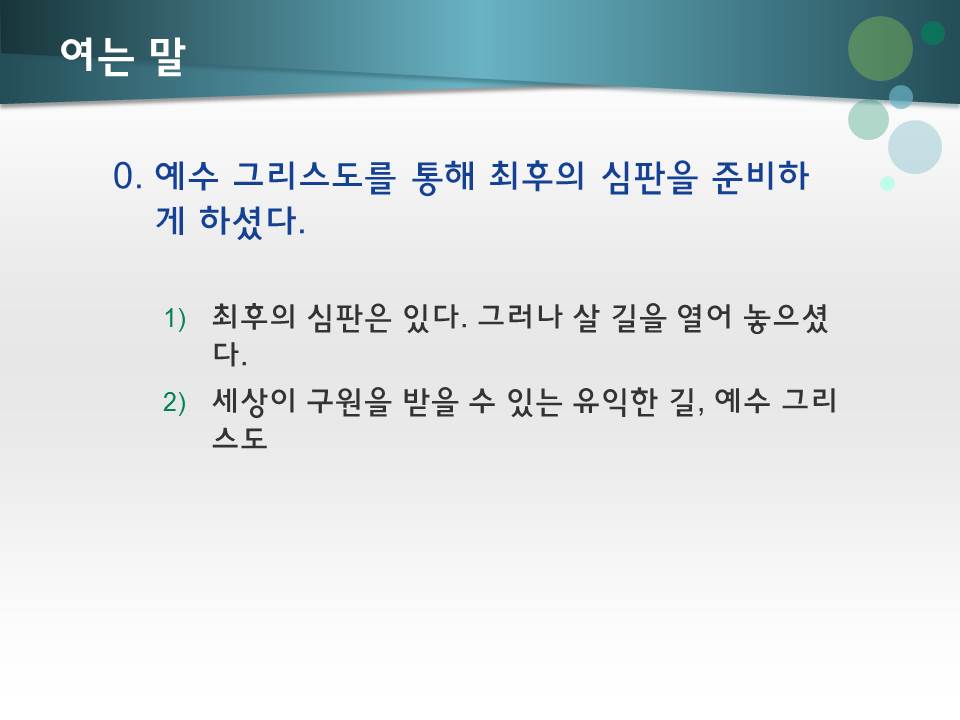 여는 말

0. 예수 그리스도를 통해 최후의 심판을 준비하게 하셨다.

1) 최후의 심판은 있다. 그러나 살 길을 열어 놓으셨다.
2) 세상이 구원을 받을 수 있는 유익한 길, 예수 그리스도